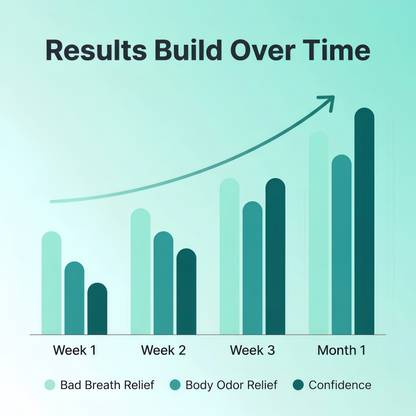 Results Build Over Time

Week 1
Week 2
Week 3
Month 1

Bad Breath Relief
Body Odor Relief
Confidence